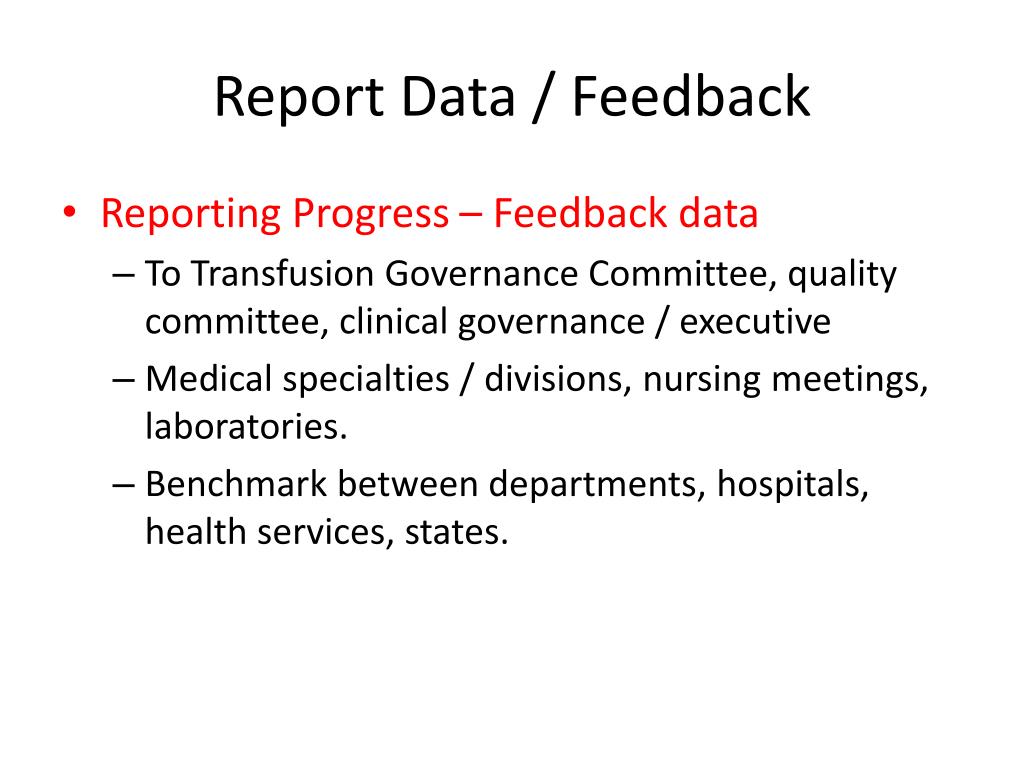 Report Data / Feedback

• Reporting Progress – Feedback data
– To Transfusion Governance Committee, quality committee, clinical governance / executive
– Medical specialties / divisions, nursing meetings, laboratories.
– Benchmark between departments, hospitals, health services, states.